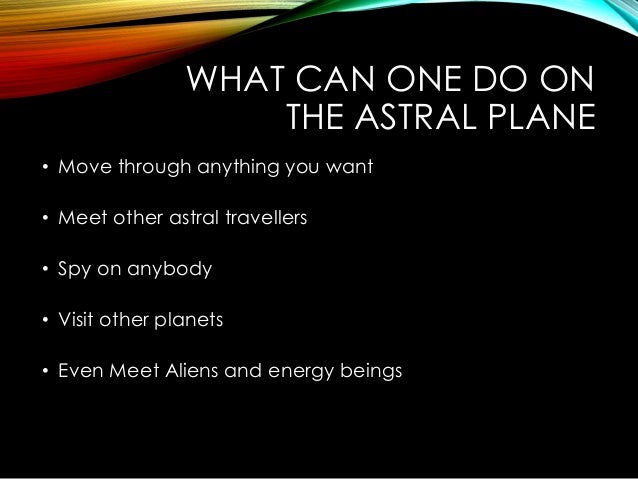 WHAT CAN ONE DO ON THE ASTRAL PLANE

• Move through anything you want

• Meet other astral travellers

• Spy on anybody

• Visit other planets

• Even Meet Aliens and energy beings